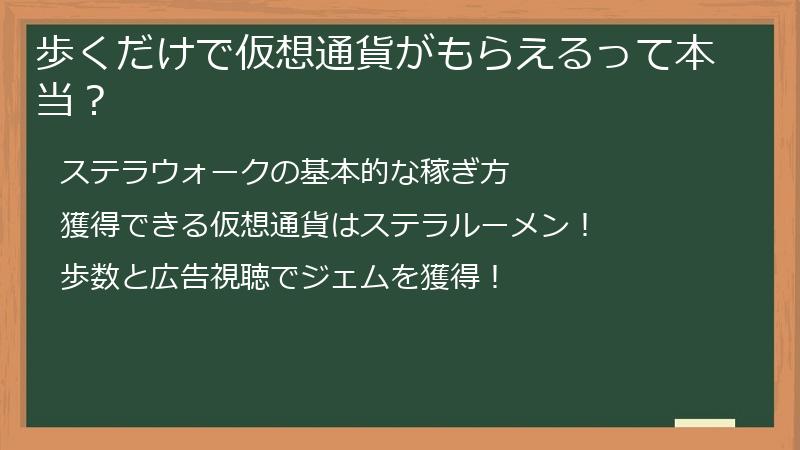 歩くだけで仮想通貨がもらえるって本当？

ステラウォークの基本的な稼ぎ方

獲得できる仮想通貨はステラルーメン！

歩数と広告視聴でジェムを獲得！